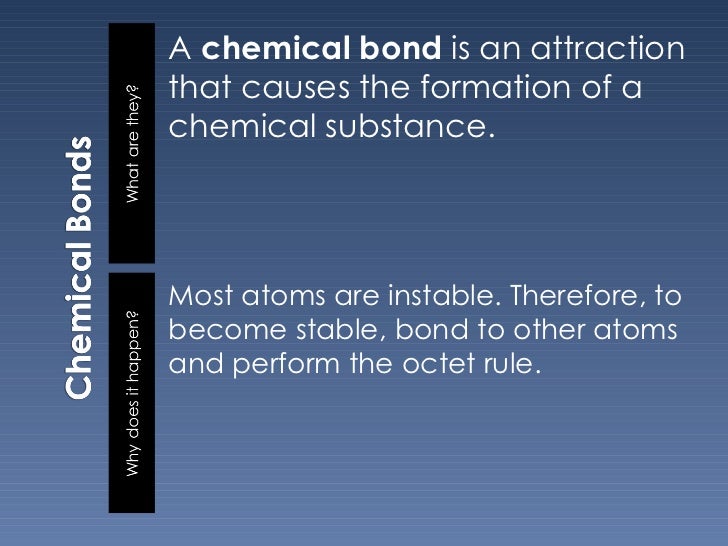 Chemical Bonds

What are they?

A chemical bond is an attraction that causes the formation of a chemical substance.

Why does it happen?

Most atoms are instable. Therefore, to become stable, bond to other atoms and perform the octet rule.